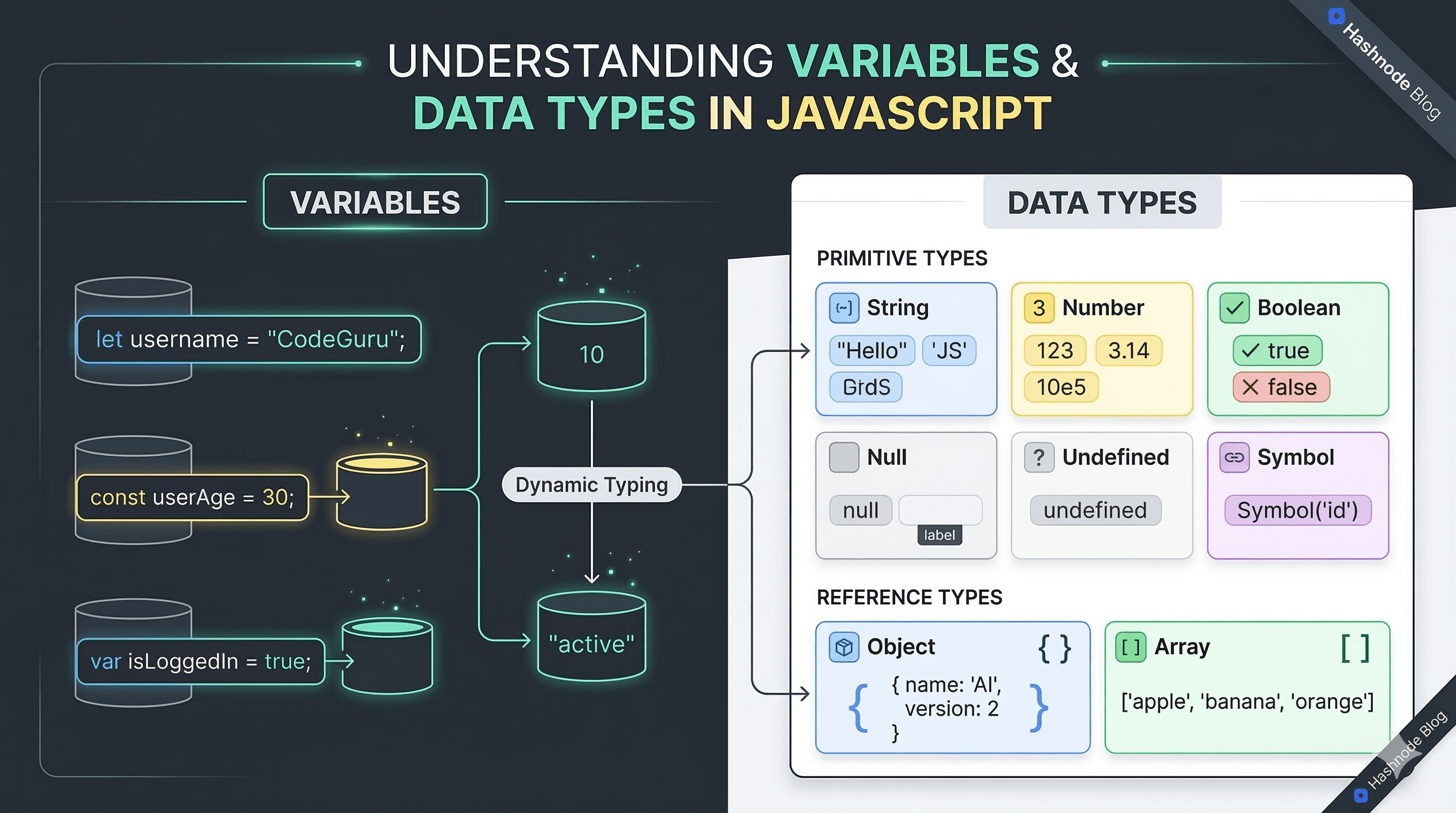 Hashnode Blog

UNDERSTANDING VARIABLES & DATA TYPES IN JAVASCRIPT

VARIABLES

let username = "CodeGuru";

const userAge = 30;

var isLoggedIn = true;

10

Dynamic Typing

"active"

DATA TYPES

PRIMITIVE TYPES

String
"Hello" 'JS'
GrdS

3 Number
123 3.14
10e5

Boolean
true
false

Null
null
label

? Undefined
undefined

Symbol
Symbol('id')

REFERENCE TYPES

Object { }
{ { name: 'AI', version: 2 } }

[ ] Array [ ]
['apple', 'banana', 'orange']

Hashnode Blog